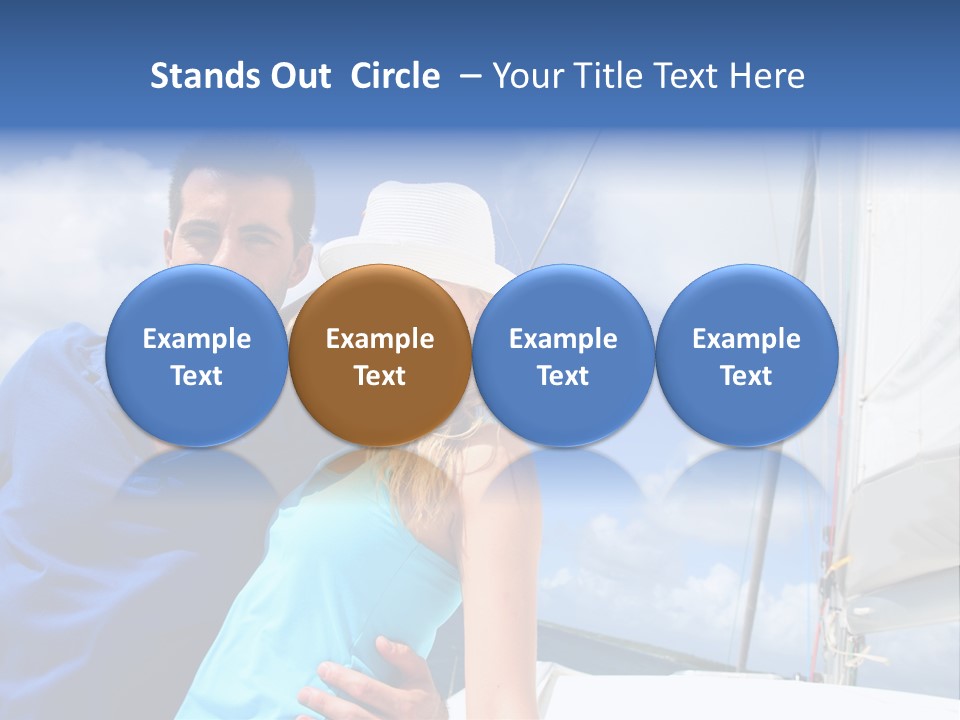 Stands Out Circle – Your Title Text Here

Example Text

Example Text

Example Text

Example Text